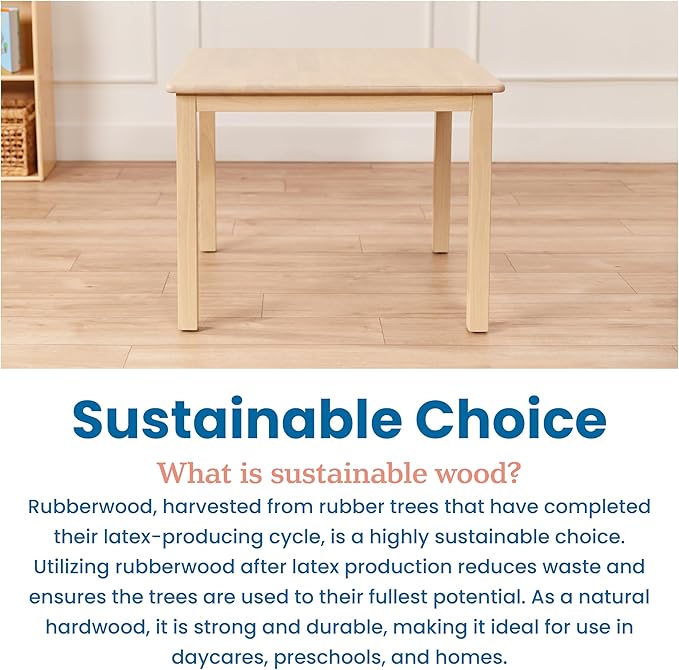 Sustainable Choice

What is sustainable wood?

Rubberwood, harvested from rubber trees that have completed their latex-producing cycle, is a highly sustainable choice. Utilizing rubberwood after latex production reduces waste and ensures the trees are used to their fullest potential. As a natural hardwood, it is strong and durable, making it ideal for use in daycares, preschools, and homes.